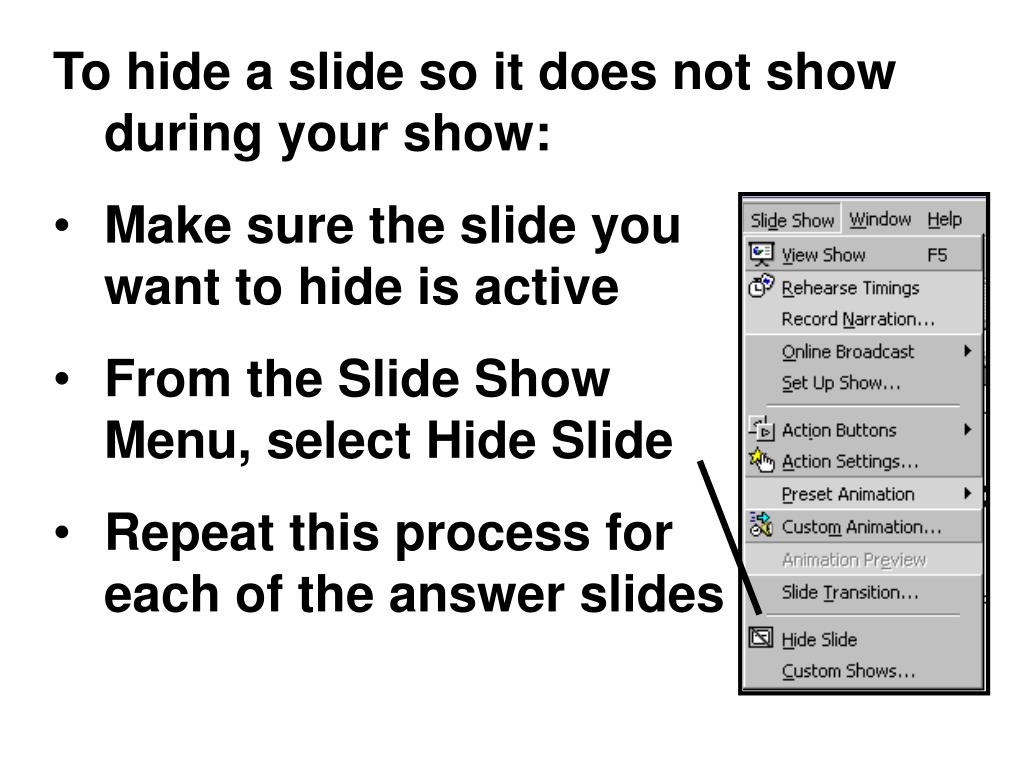 To hide a slide so it does not show during your show:

• Make sure the slide you want to hide is active

• From the Slide Show Menu, select Hide Slide

• Repeat this process for each of the answer slides

Slide Show Window Help
View Show F5
Rehearse Timings
Record Narration...
Online Broadcast
Set Up Show...
Action Buttons
Action Settings...
Preset Animation
Custom Animation...
Animation Preview
Slide Transition...
Hide Slide
Custom Shows...